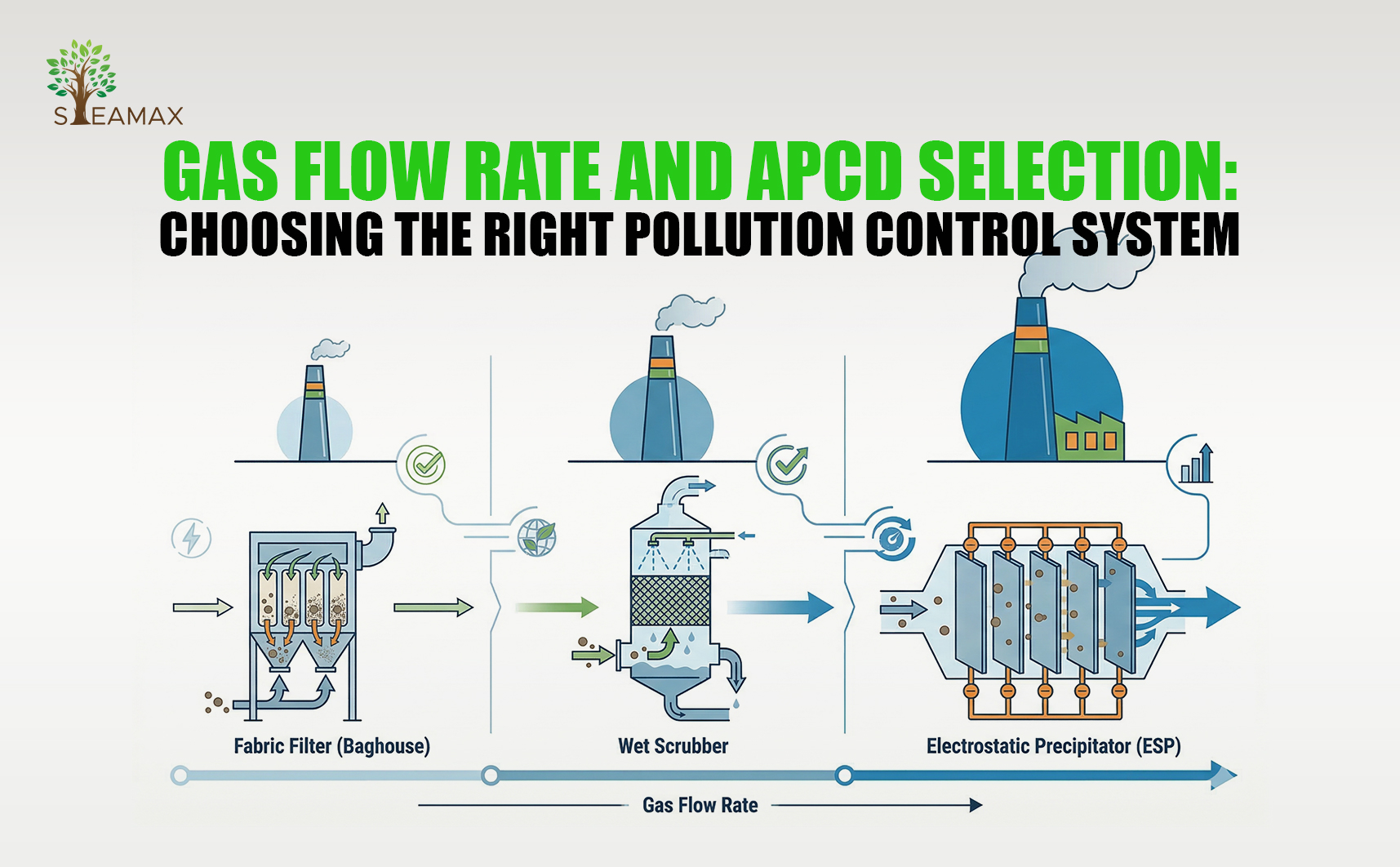 STEAMAX

GAS FLOW RATE AND APCD SELECTION:
CHOOSING THE RIGHT POLLUTION CONTROL SYSTEM

Fabric Filter (Baghouse)

Wet Scrubber

Electrostatic Precipitator (ESP)

Gas Flow Rate